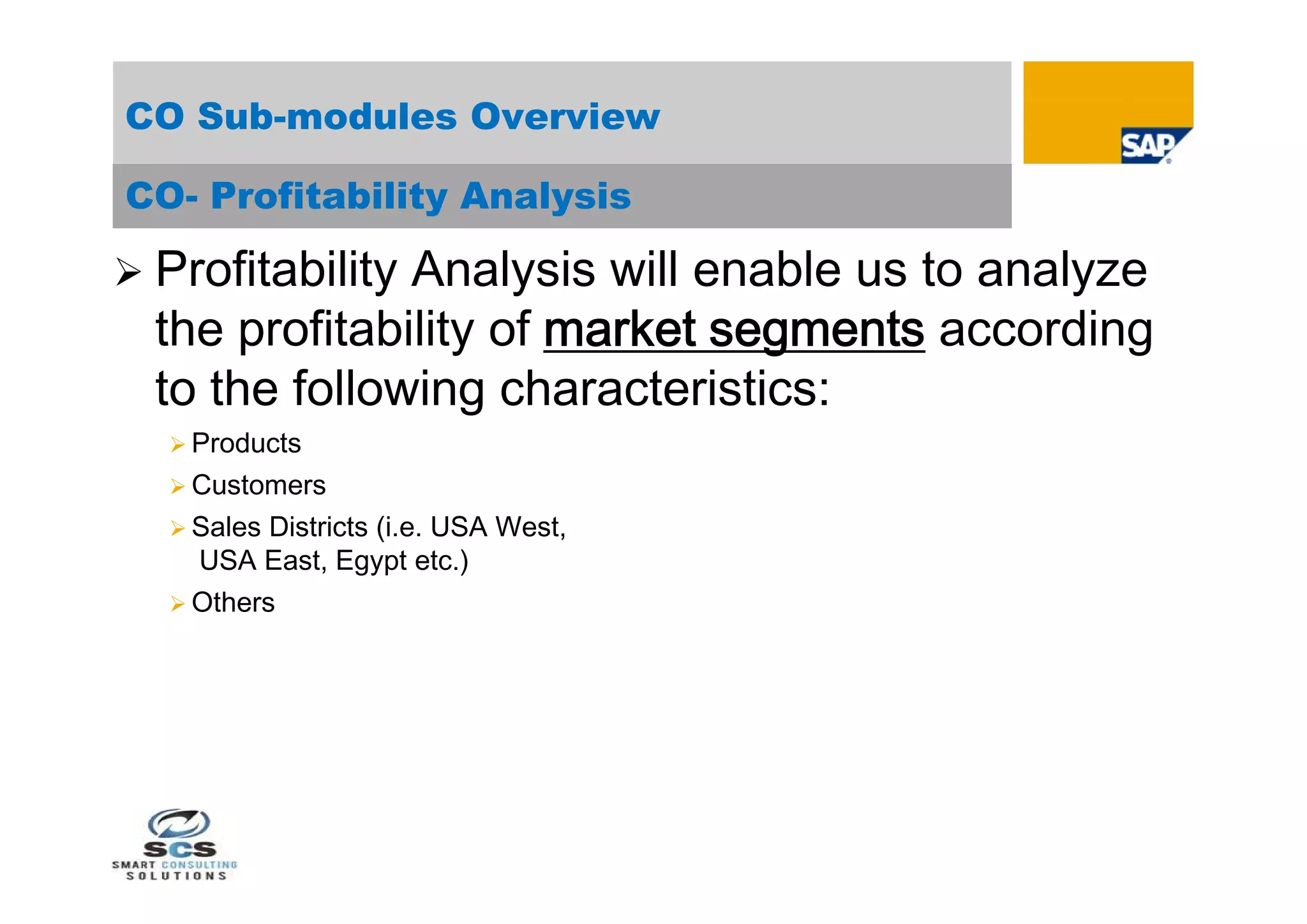 CO Sub-modules Overview

SAP

CO- Profitability Analysis

➢ Profitability Analysis will enable us to analyze the profitability of market segments according to the following characteristics:

➢ Products

➢ Customers

➢ Sales Districts (i.e. USA West, USA East, Egypt etc.)

➢ Others

SCS
SMART CONSULTING
SOLUTIONS